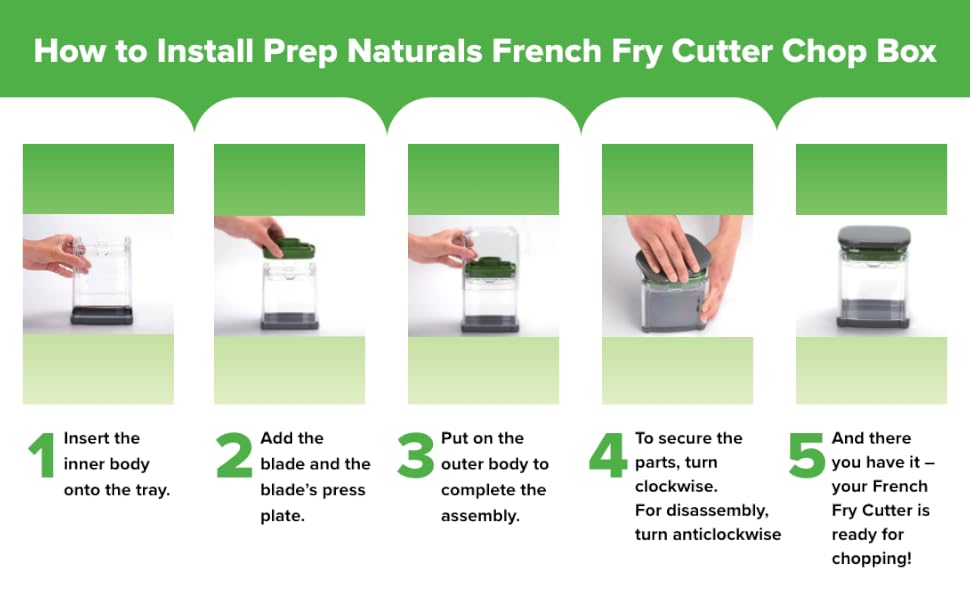 How to Install Prep Naturals French Fry Cutter Chop Box

1 Insert the inner body onto the tray.

2 Add the blade and the blade's press plate.

3 Put on the outer body to complete the assembly.

4 To secure the parts, turn clockwise.
For disassembly, turn anticlockwise

5 And there you have it – your French Fry Cutter is ready for chopping!